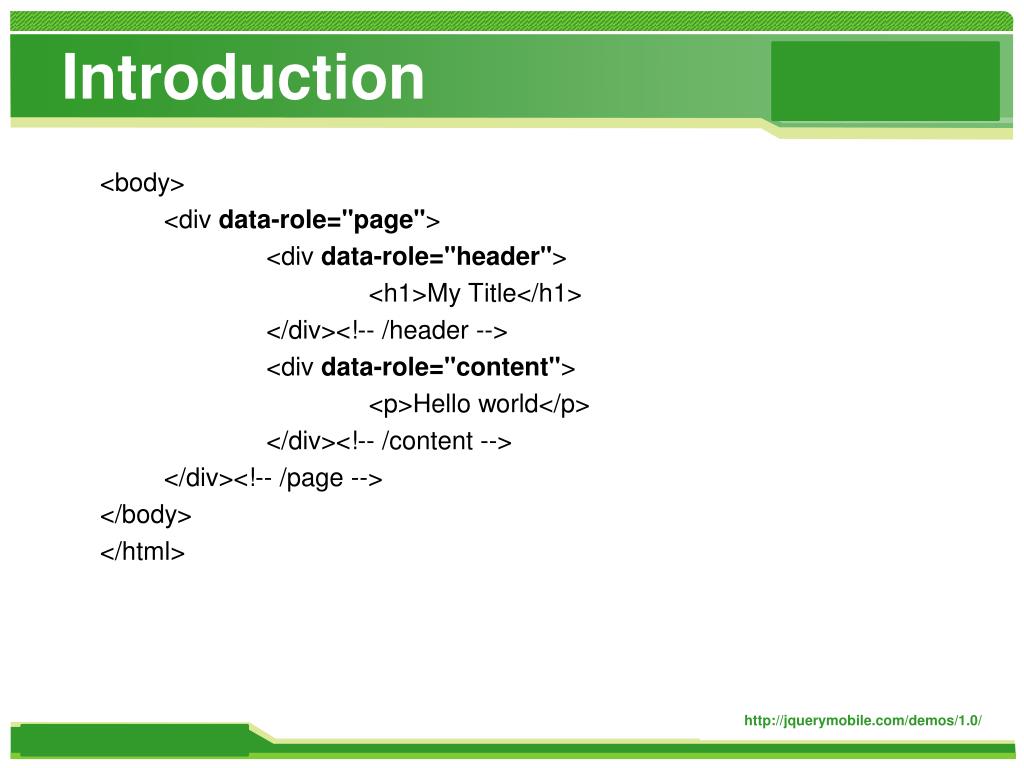 Introduction

<body>
<div data-role="page">
<div data-role="header">
<h1>My Title</h1>
</div><!-- /header -->
<div data-role="content">
<p>Hello world</p>
</div><!-- /content -->
</div><!-- /page -->
</body>
</html>

http://jquerymobile.com/demos/1.0/